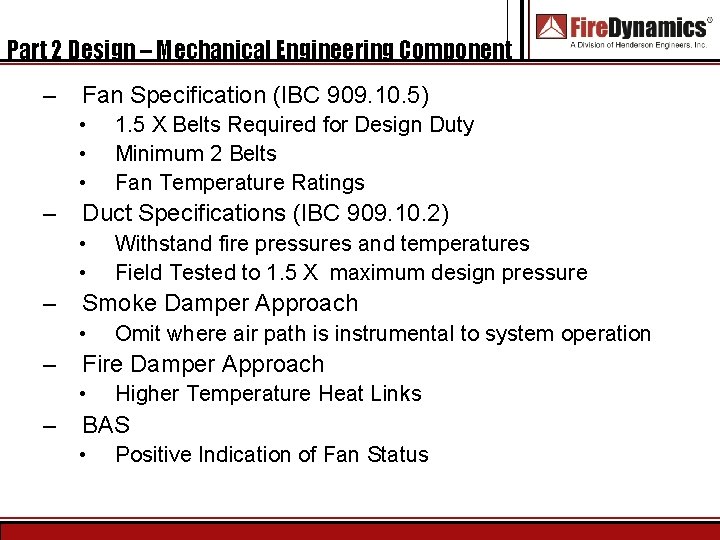 Part 2 Design – Mechanical Engineering Component

FireDynamics®
A Division of Henderson Engineers, Inc.

– Fan Specification (IBC 909.10.5)
• 1.5 X Belts Required for Design Duty
• Minimum 2 Belts
• Fan Temperature Ratings
– Duct Specifications (IBC 909.10.2)
• Withstand fire pressures and temperatures
• Field Tested to 1.5 X maximum design pressure
– Smoke Damper Approach
• Omit where air path is instrumental to system operation
– Fire Damper Approach
• Higher Temperature Heat Links
– BAS
• Positive Indication of Fan Status